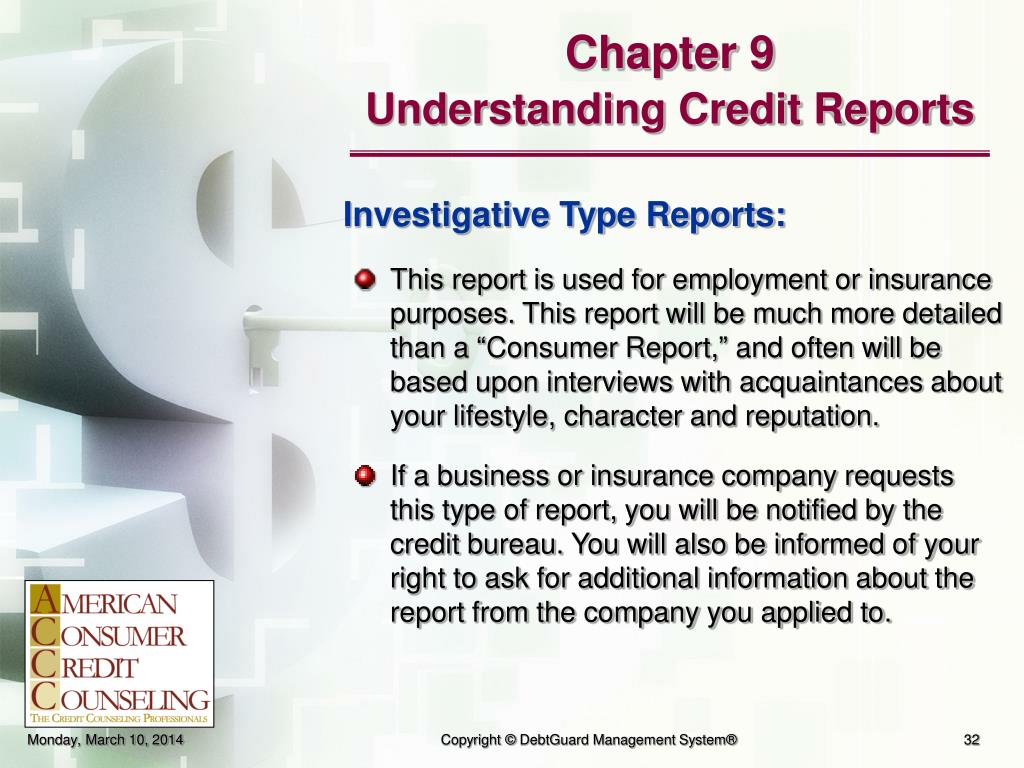 Chapter 9
Understanding Credit Reports

Investigative Type Reports:

This report is used for employment or insurance purposes. This report will be much more detailed than a “Consumer Report,” and often will be based upon interviews with acquaintances about your lifestyle, character and reputation.

If a business or insurance company requests this type of report, you will be notified by the credit bureau. You will also be informed of your right to ask for additional information about the report from the company you applied to.

AMERICAN
CONSUMER
CREDIT
COUNSELING
THE CREDIT COUNSELING PROFESSIONALS

Monday, March 10, 2014

Copyright © DebtGuard Management System®

32